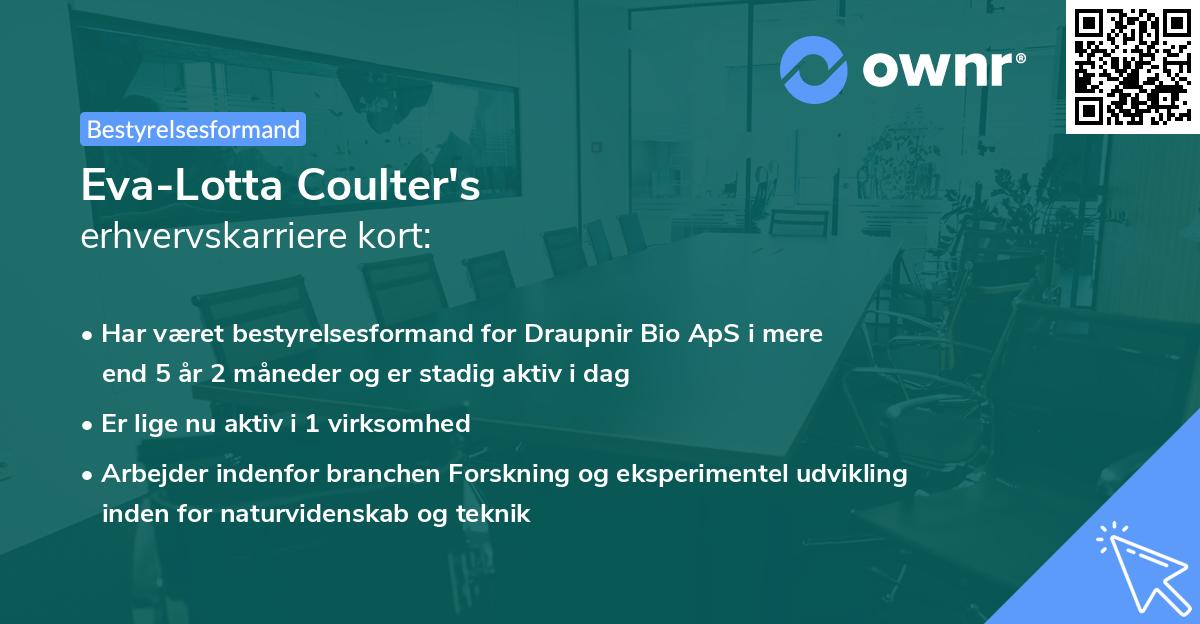 ownr®

Bestyrelsesformand

Eva-Lotta Coulter's
erhvervskarriere kort:

• Har været bestyrelsesformand for Draupnir Bio ApS i mere end 5 år 2 måneder og er stadig aktiv i dag

• Er lige nu aktiv i 1 virksomhed

• Arbejder indenfor branchen Forskning og eksperimentel udvikling inden for naturvidenskab og teknik